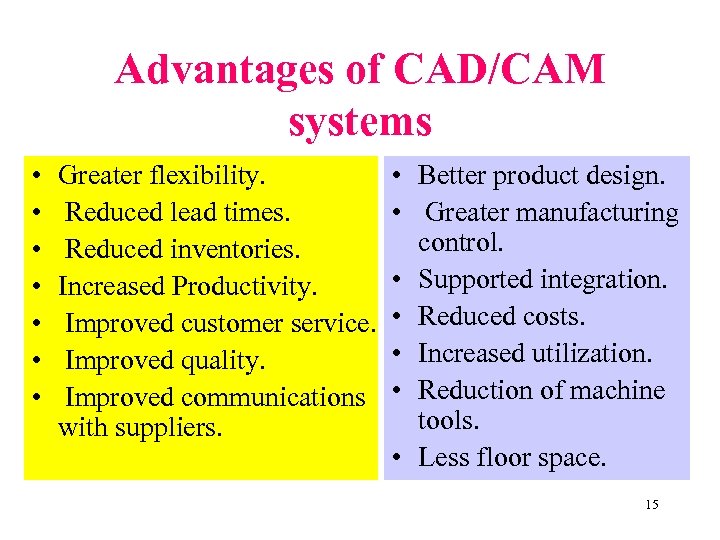 Advantages of CAD/CAM systems

• Greater flexibility.
• Reduced lead times.
• Reduced inventories.
• Increased Productivity.
• Improved customer service.
• Improved quality.
• Improved communications with suppliers.

• Better product design.
• Greater manufacturing control.
• Supported integration.
• Reduced costs.
• Increased utilization.
• Reduction of machine tools.
• Less floor space.

15